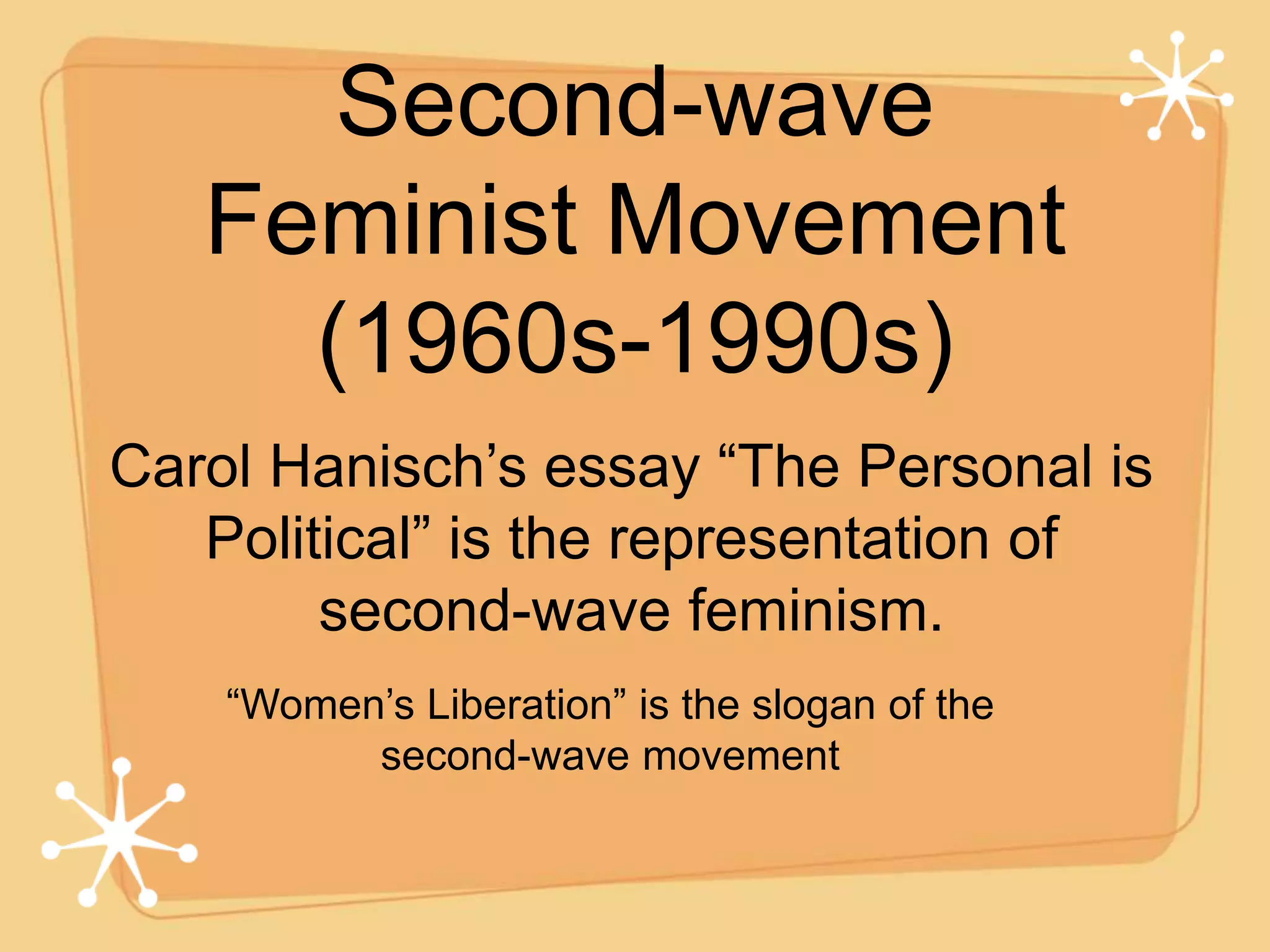 Second-wave Feminist Movement (1960s-1990s)

Carol Hanisch’s essay “The Personal is Political” is the representation of second-wave feminism.

“Women’s Liberation” is the slogan of the second-wave movement